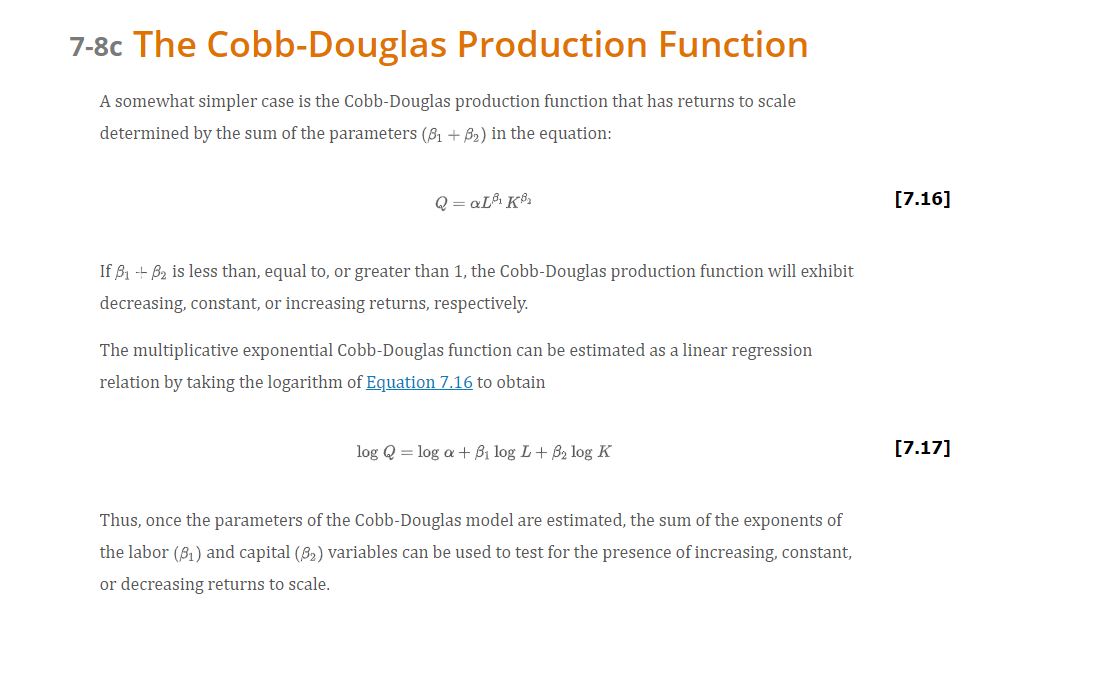 7-8c The Cobb-Douglas Production Function

A somewhat simpler case is the Cobb-Douglas production function that has returns to scale determined by the sum of the parameters $(\beta_1 + \beta_2)$ in the equation:

$Q = \alpha L^{\beta_1} K^{\beta_2}$ [7.16]

If $\beta_1 + \beta_2$ is less than, equal to, or greater than 1, the Cobb-Douglas production function will exhibit decreasing, constant, or increasing returns, respectively.

The multiplicative exponential Cobb-Douglas function can be estimated as a linear regression relation by taking the logarithm of Equation 7.16 to obtain

$\log Q = \log \alpha + \beta_1 \log L + \beta_2 \log K$ [7.17]

Thus, once the parameters of the Cobb-Douglas model are estimated, the sum of the exponents of the labor $(\beta_1)$ and capital $(\beta_2)$ variables can be used to test for the presence of increasing, constant, or decreasing returns to scale.